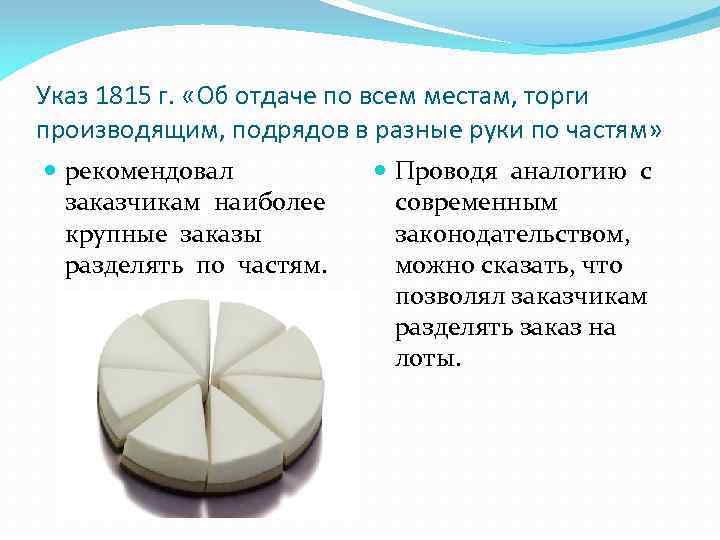 Указ 1815 г. «Об отдаче по всем местам, торги производящим, подрядов в разные руки по частям»

рекомендовал заказчикам наиболее крупные заказы разделять по частям.

Проводя аналогию с современным законодательством, можно сказать, что позволял заказчикам разделять заказ на лоты.